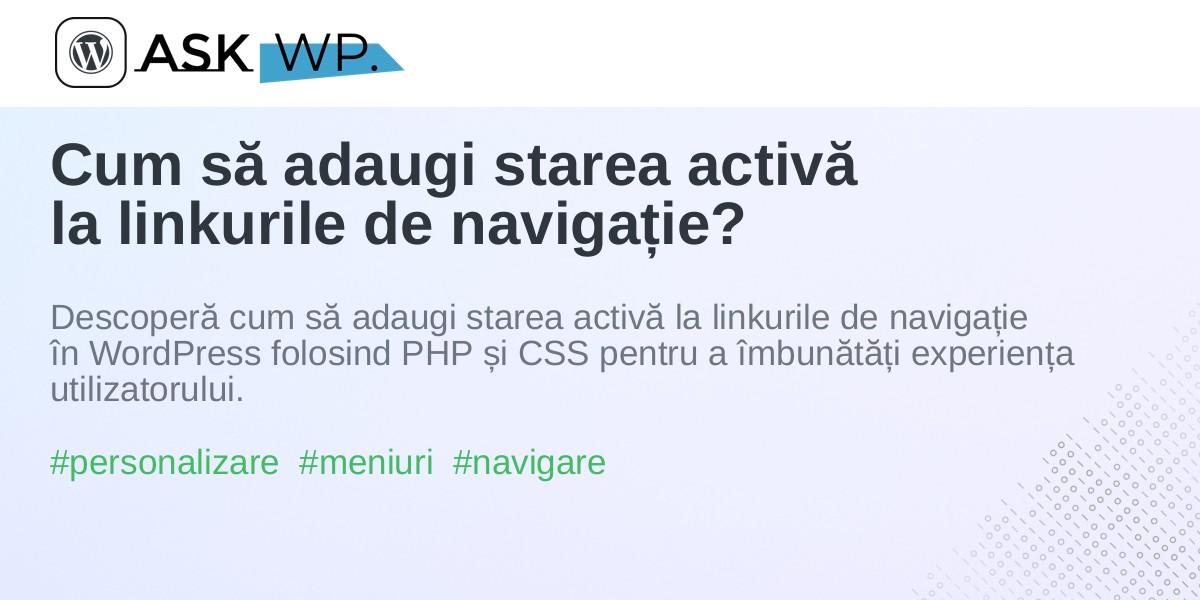 ASK WP.

Cum să adaugi starea activă la linkurile de navigație?

Descoperă cum să adaugi starea activă la linkurile de navigație în WordPress folosind PHP și CSS pentru a îmbunătăți experiența utilizatorului.

#personalizare #meniuri #navigare